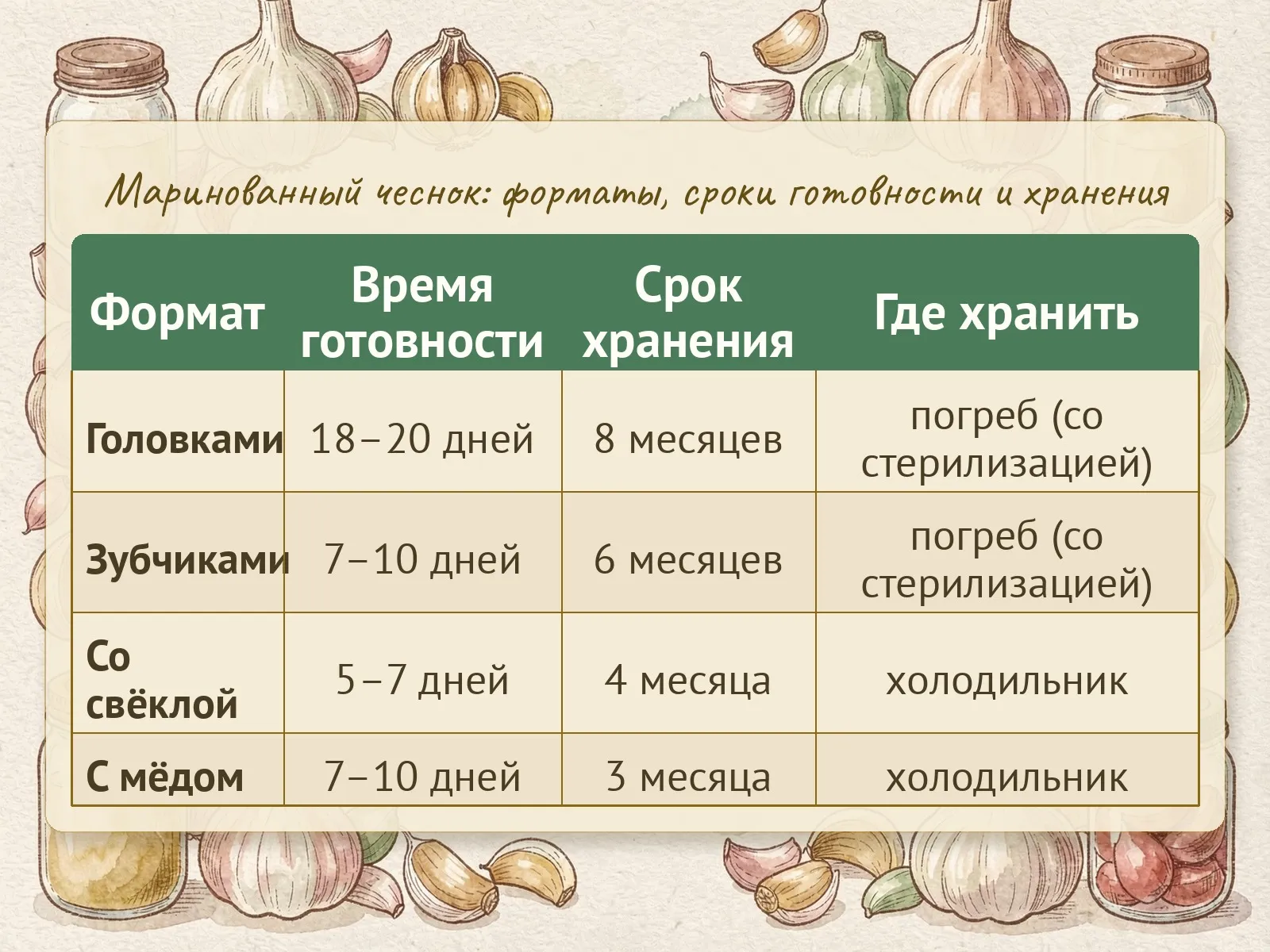 Маринованный чеснок: форматы, сроки готовности и хранения

| Формат | Время готовности | Срок хранения | Где хранить |
|---|---|---|---|
| Головками | 18–20 дней | 8 месяцев | погреб (со стерилизацией) |
| Зубчиками | 7–10 дней | 6 месяцев | погреб (со стерилизацией) |
| Со свёклой | 5–7 дней | 4 месяца | холодильник |
| С мёдом | 7–10 дней | 3 месяца | холодильник |